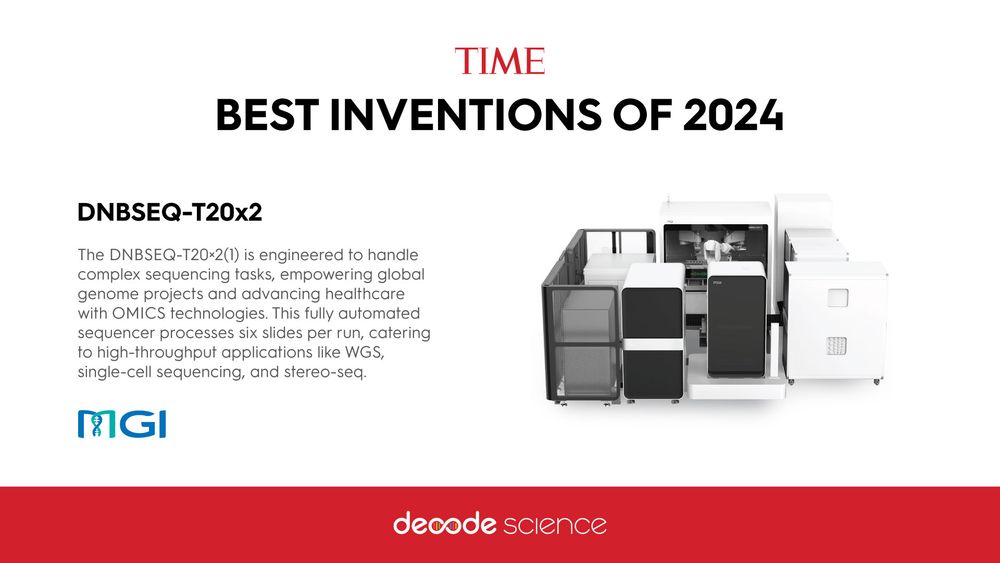 TIME
BEST INVENTIONS OF 2024

DNBSEQ-T20x2

The DNBSEQ-T20×2(1) is engineered to handle complex sequencing tasks, empowering global genome projects and advancing healthcare with OMICS technologies. This fully automated sequencer processes six slides per run, catering to high-throughput applications like WGS, single-cell sequencing, and stereo-seq.

MGI

decode science